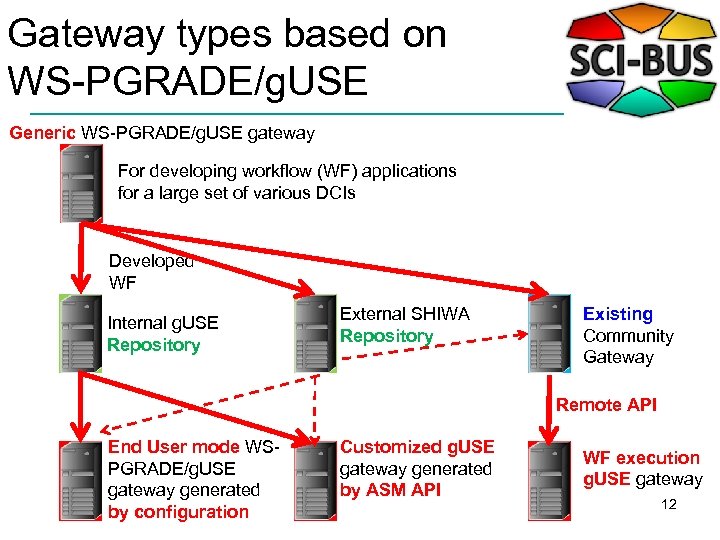 Gateway types based on WS-PGRADE/gUSE

SCI-BUS

Generic WS-PGRADE/gUSE gateway

For developing workflow (WF) applications for a large set of various DCIs

Developed WF

Internal gUSE Repository

External SHIWA Repository

Existing Community Gateway

Remote API

End User mode WS-PGRADE/gUSE gateway generated by configuration

Customized gUSE gateway generated by ASM API

WF execution gUSE gateway

12